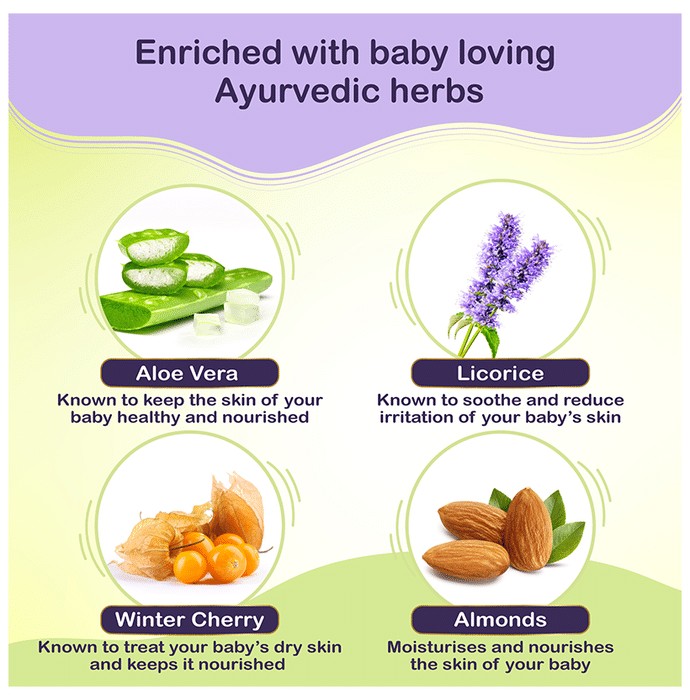 Enriched with baby loving Ayurvedic herbs

Aloe Vera

Known to keep the skin of your baby healthy and nourished

Licorice

Known to soothe and reduce irritation of your baby's skin

Winter Cherry

Known to treat your baby's dry skin and keeps it nourished

Almonds

Moisturises and nourishes the skin of your baby